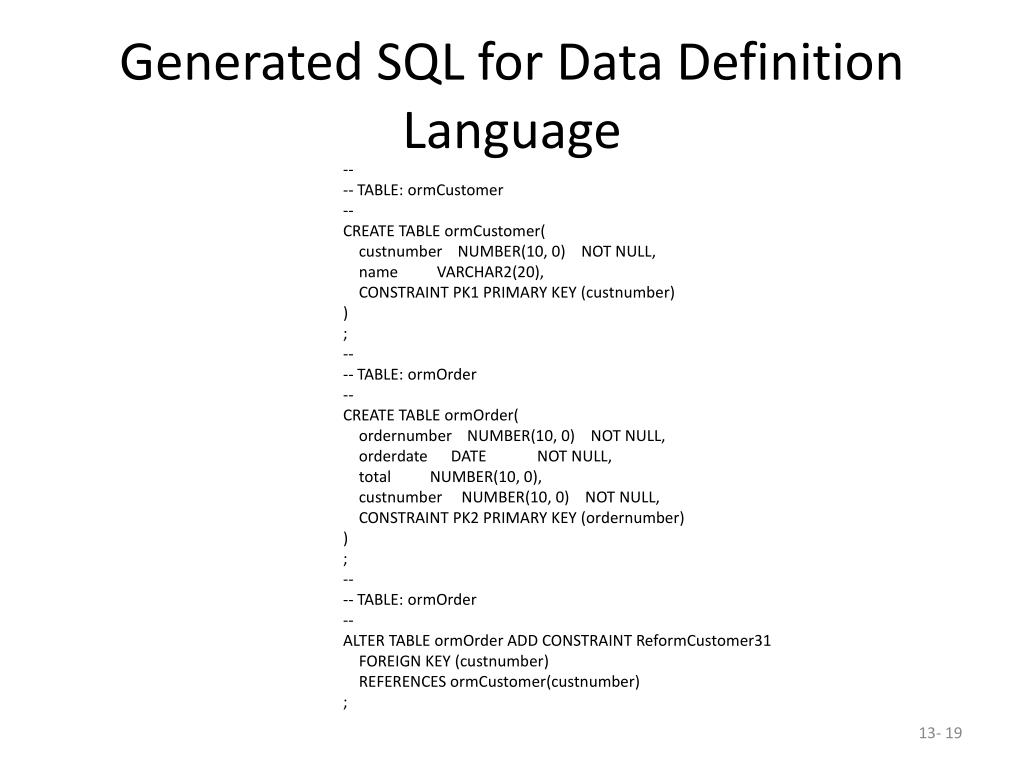 Generated SQL for Data Definition Language

--
-- TABLE: ormCustomer
--
CREATE TABLE ormCustomer(
    custnumber    NUMBER(10, 0)    NOT NULL,
    name          VARCHAR2(20),
    CONSTRAINT PK1 PRIMARY KEY (custnumber)
)
;
--
-- TABLE: ormOrder
--
CREATE TABLE ormOrder(
    ordernumber    NUMBER(10, 0)    NOT NULL,
    orderdate      DATE             NOT NULL,
    total          NUMBER(10, 0),
    custnumber     NUMBER(10, 0)    NOT NULL,
    CONSTRAINT PK2 PRIMARY KEY (ordernumber)
)
;
--
-- TABLE: ormOrder
--
ALTER TABLE ormOrder ADD CONSTRAINT ReformCustomer31
    FOREIGN KEY (custnumber)
    REFERENCES ormCustomer(custnumber)
;

13- 19